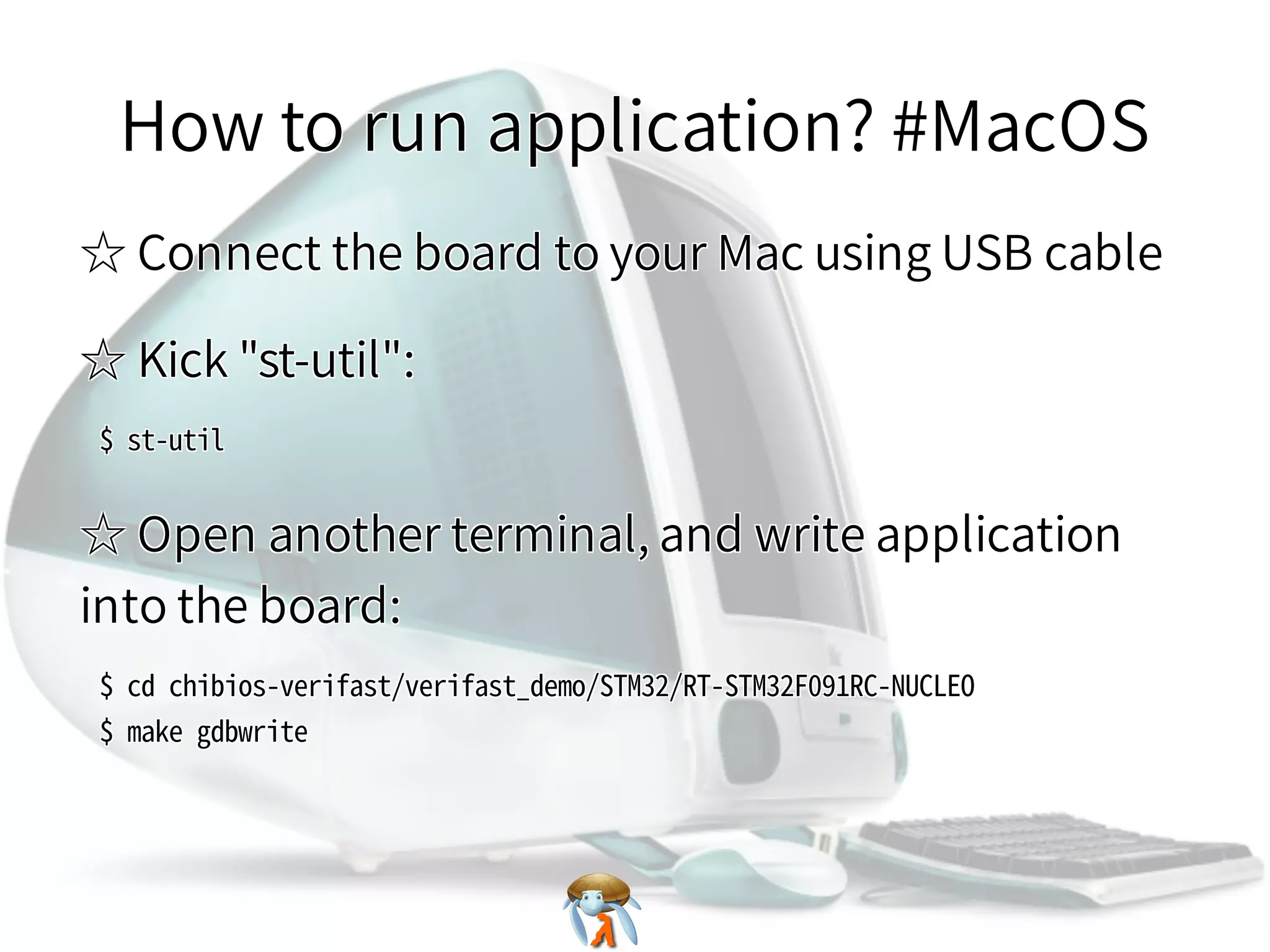 How to run application? #MacOS

☆ Connect the board to your Mac using USB cable

☆ Kick "st-util":

$ st-util

☆ Open another terminal, and write application into the board:

$ cd chibios-verifast/verifast_demo/STM32/RT-STM32F091RC-NUCLEO
$ make gdbwrite